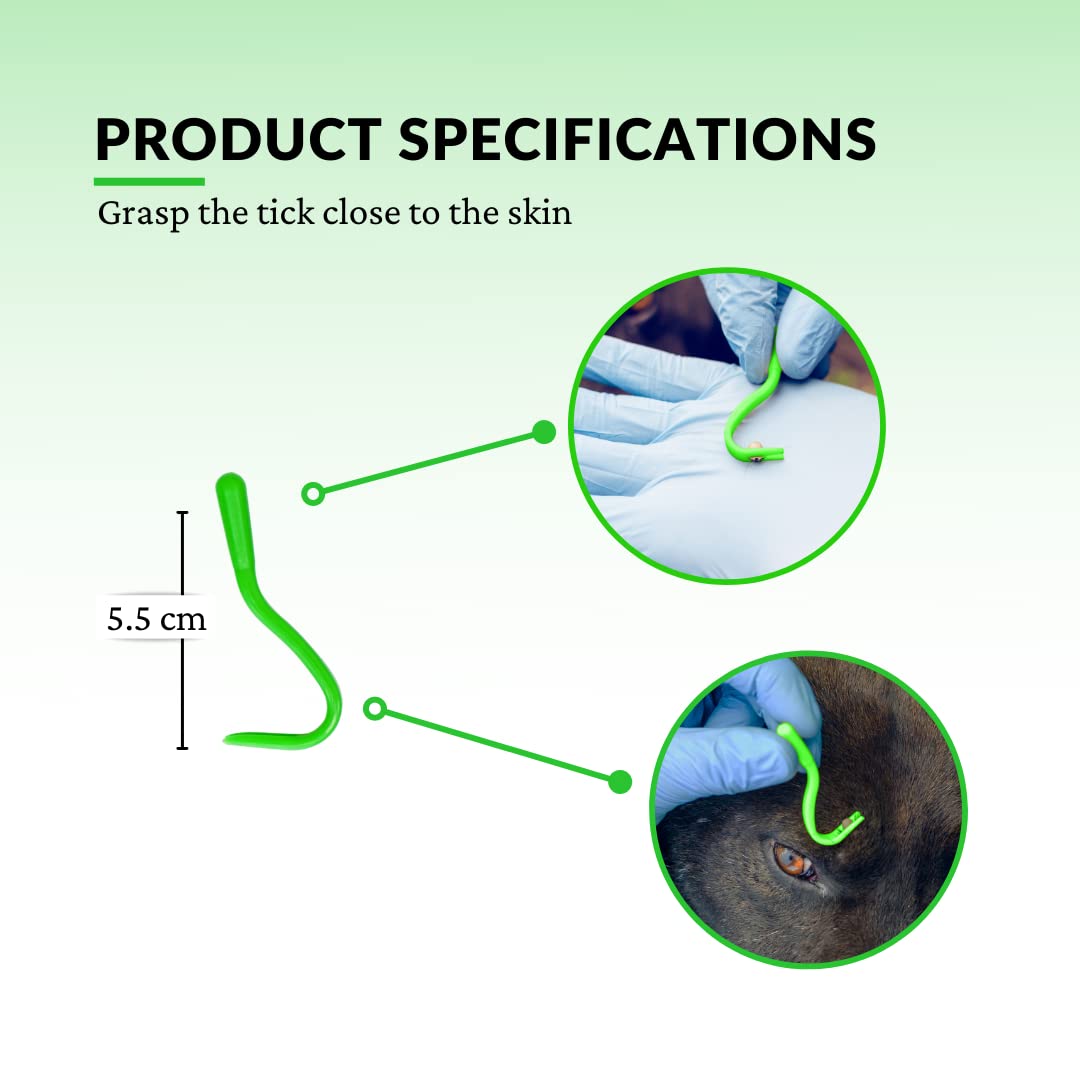 PRODUCT SPECIFICATIONS

Grasp the tick close to the skin

5.5 cm